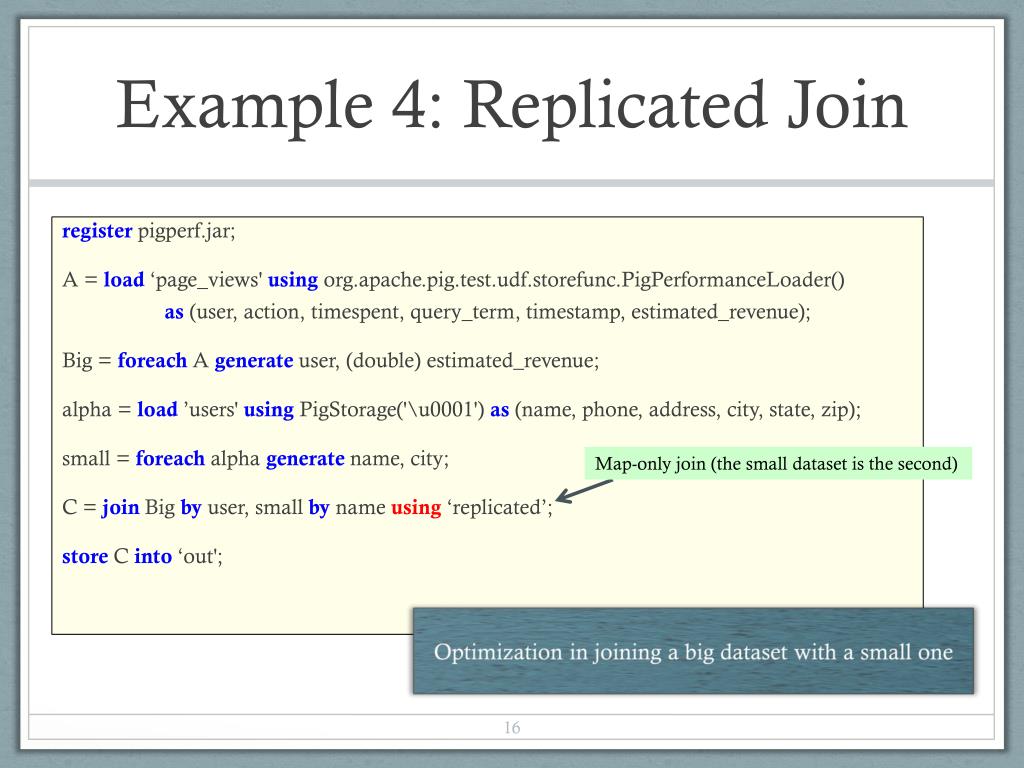 Example 4: Replicated Join

register pigperf.jar;

A = load ‘page_views' using org.apache.pig.test.udf.storefunc.PigPerformanceLoader()
as (user, action, timespent, query_term, timestamp, estimated_revenue);

Big = foreach A generate user, (double) estimated_revenue;

alpha = load ’users' using PigStorage('\u0001') as (name, phone, address, city, state, zip);

small = foreach alpha generate name, city;

Map-only join (the small dataset is the second)

C = join Big by user, small by name using ‘replicated’;

store C into ‘out';

Optimization in joining a big dataset with a small one

16